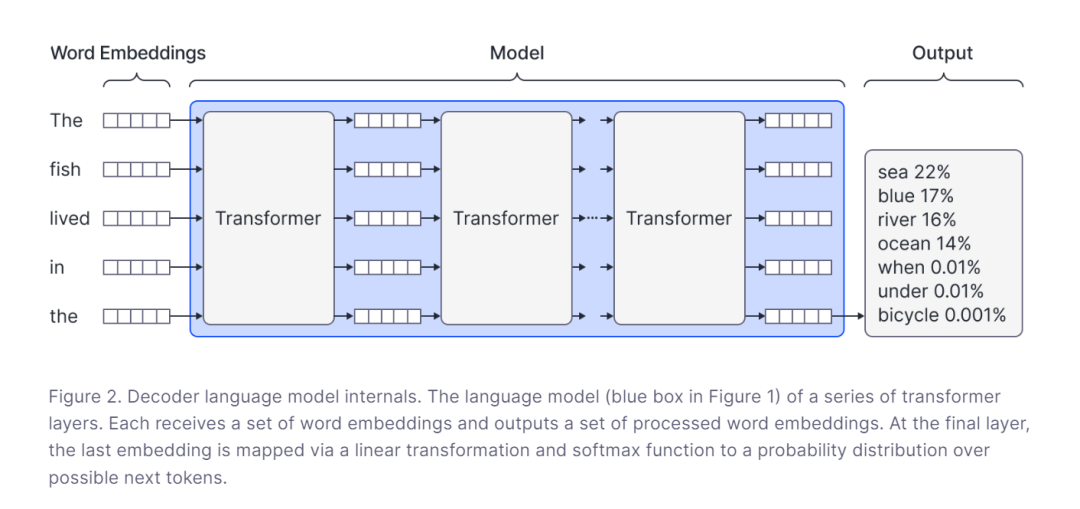 Word Embeddings

Model

Output

The

fish

lived

in

the

Transformer

Transformer

Transformer

sea 22%
blue 17%
river 16%
ocean 14%
when 0.01%
under 0.01%
bicycle 0.001%

Figure 2. Decoder language model internals. The language model (blue box in Figure 1) of a series of transformer layers. Each receives a set of word embeddings and outputs a set of processed word embeddings. At the final layer, the last embedding is mapped via a linear transformation and softmax function to a probability distribution over possible next tokens.